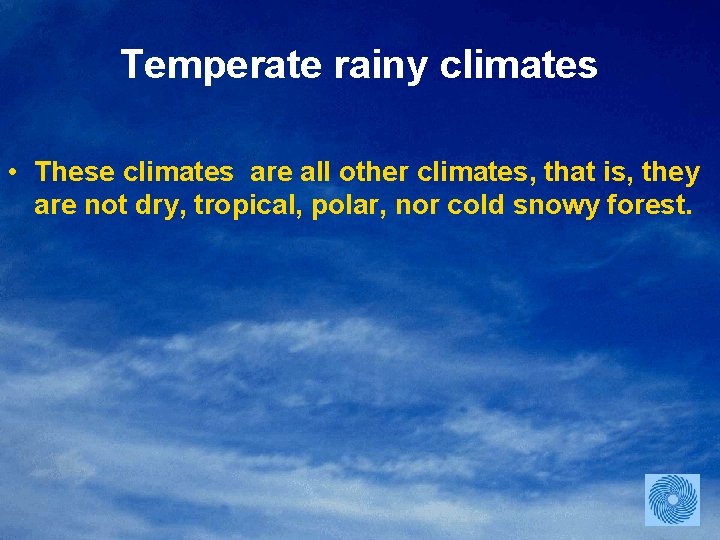 Temperate rainy climates

• These climates are all other climates, that is, they are not dry, tropical, polar, nor cold snowy forest.